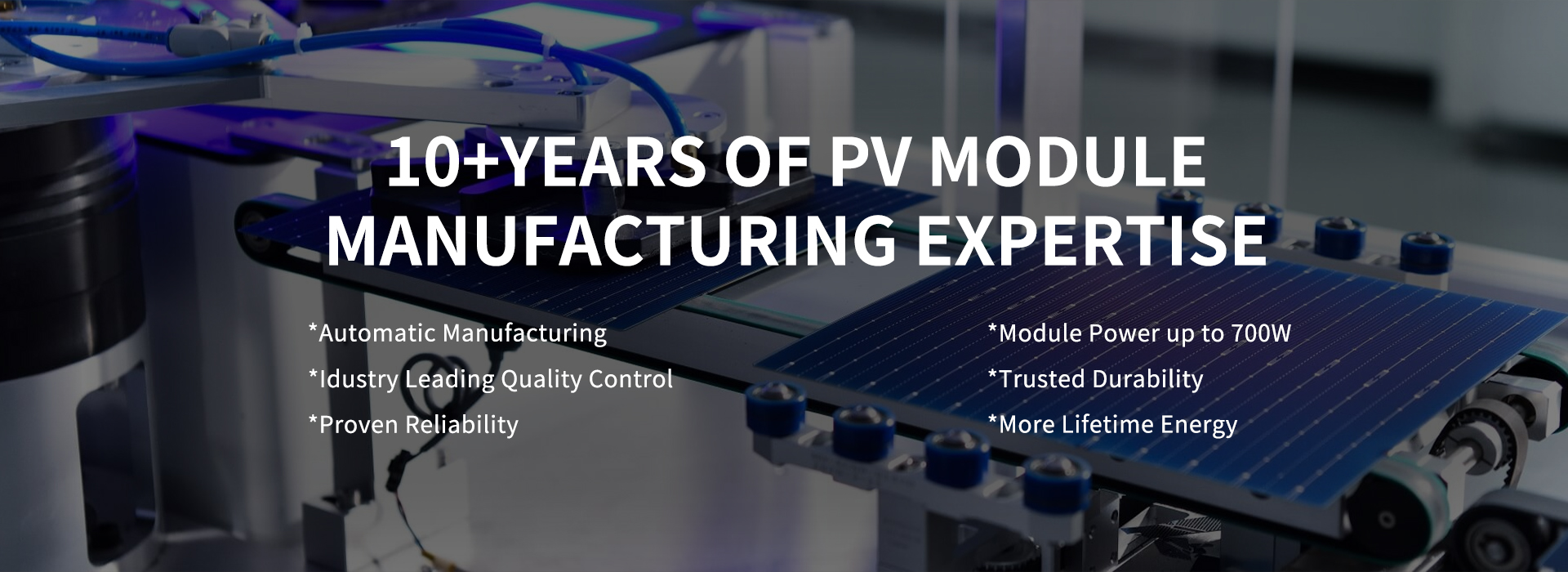 10+YEARS OF PV MODULE MANUFACTURING EXPERTISE

*Automatic Manufacturing
*Idustry Leading Quality Control
*Proven Reliability

*Module Power up to 700W
*Trusted Durability
*More Lifetime Energy